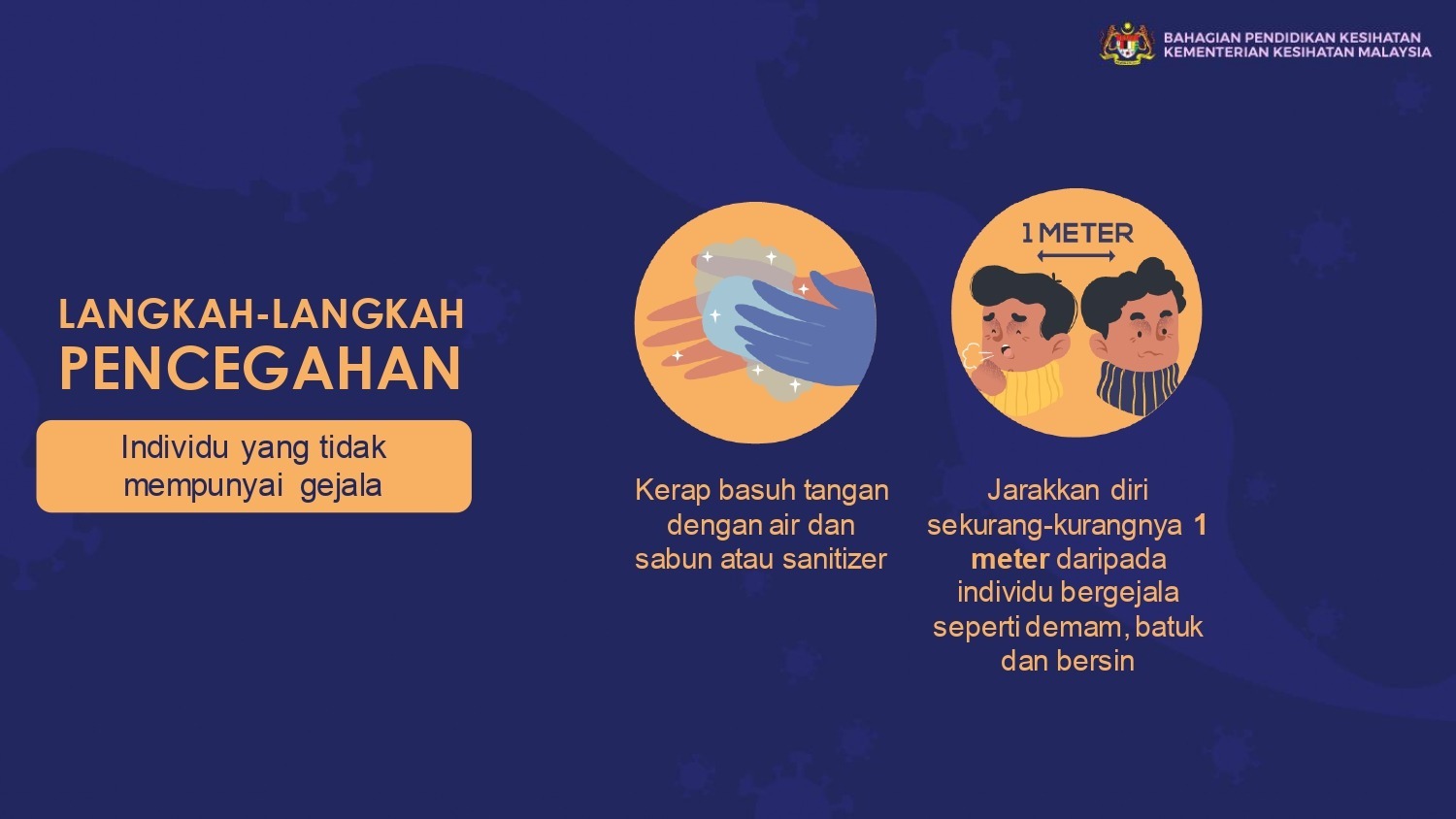 BAHAGIAN PENDIDIKAN KESIHATAN
KEMENTERIAN KESIHATAN MALAYSIA

LANGKAH-LANGKAH
PENCEGAHAN

Individu yang tidak mempunyai gejala

Kerap basuh tangan dengan air dan sabun atau sanitizer

1 METER

Jarakkan diri sekurang-kurangnya 1 meter daripada individu bergejala seperti demam, batuk dan bersin